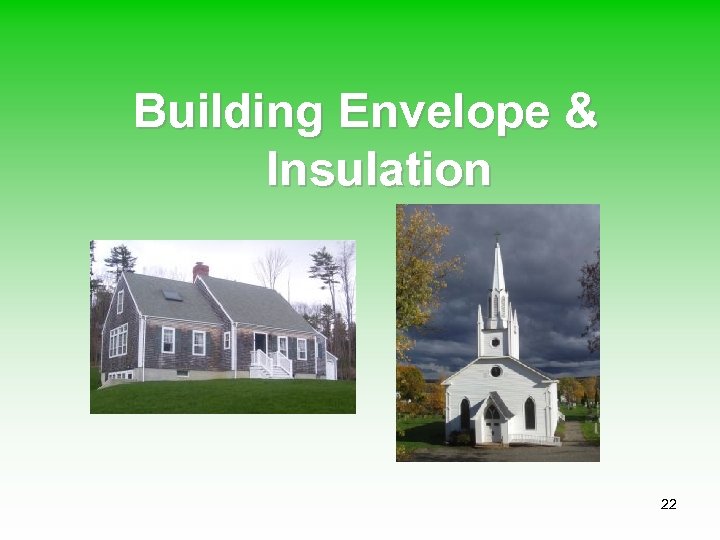 Building Envelope & Insulation

22